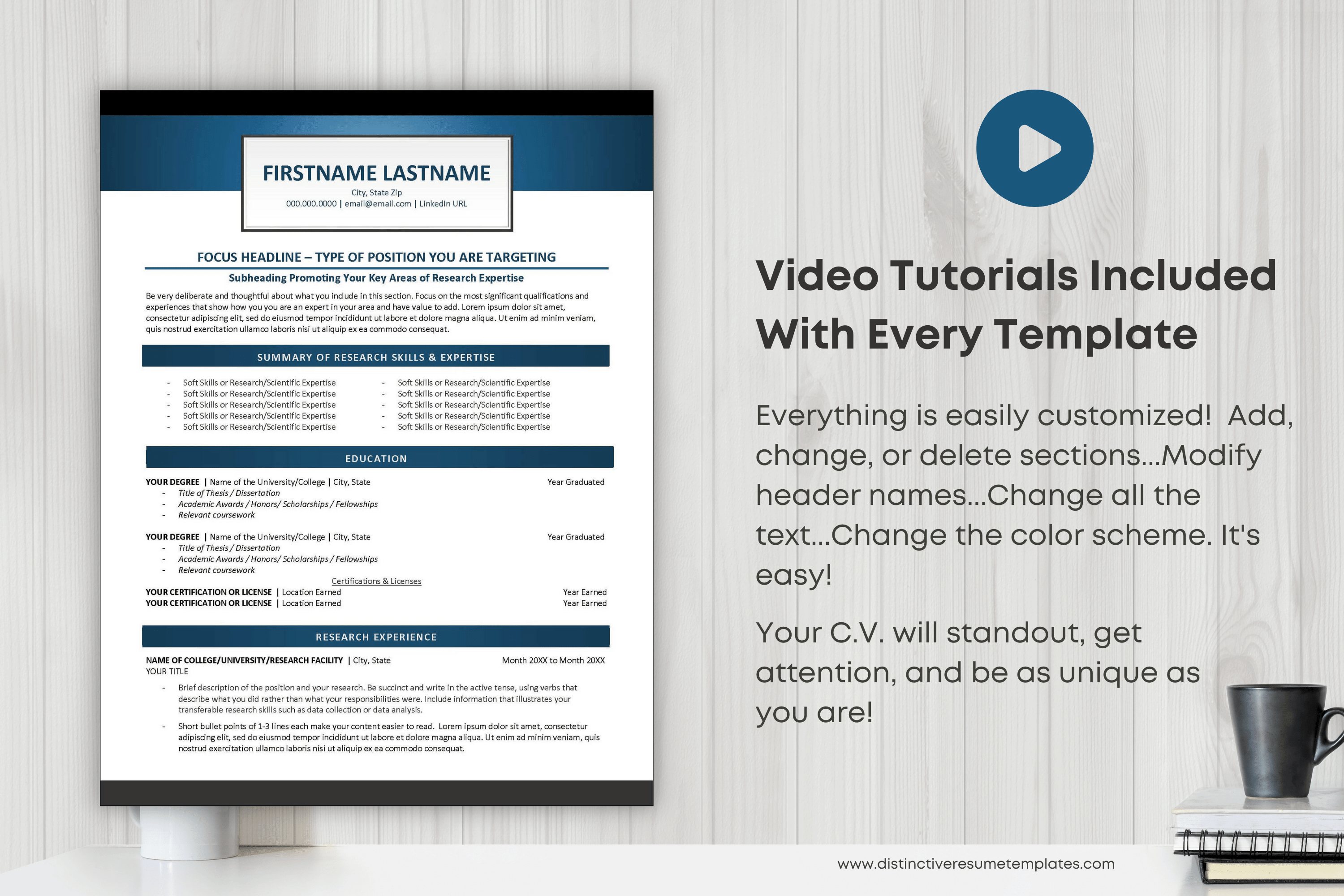 FIRSTNAME LASTNAME
City, State Zip
000.000.0000 | email@email.com | LinkedIn URL

FOCUS HEADLINE – TYPE OF POSITION YOU ARE TARGETING
Subheading Promoting Your Key Areas of Research Expertise

Be very deliberate and thoughtful about what you include in this section. Focus on the most significant qualifications and experiences that show how you you are an expert in your area and have value to add. Lorem ipsum dolor sit amet, consectetur adipiscing elit, sed do eiusmod tempor incididunt ut labore et dolore magna aliqua. Ut enim ad minim veniam, quis nostrud exercitation ullamco laboris nisi ut aliquip ex ea commodo consequat.

SUMMARY OF RESEARCH SKILLS & EXPERTISE

- Soft Skills or Research/Scientific Expertise
- Soft Skills or Research/Scientific Expertise
- Soft Skills or Research/Scientific Expertise
- Soft Skills or Research/Scientific Expertise
- Soft Skills or Research/Scientific Expertise

- Soft Skills or Research/Scientific Expertise
- Soft Skills or Research/Scientific Expertise
- Soft Skills or Research/Scientific Expertise
- Soft Skills or Research/Scientific Expertise
- Soft Skills or Research/Scientific Expertise

EDUCATION

YOUR DEGREE | Name of the University/College | City, State Year Graduated
- Title of Thesis / Dissertation
- Academic Awards / Honors/ Scholarships / Fellowships
- Relevant coursework

YOUR DEGREE | Name of the University/College | City, State Year Graduated
- Title of Thesis / Dissertation
- Academic Awards / Honors/ Scholarships / Fellowships
- Relevant coursework

Certifications & Licenses
YOUR CERTIFICATION OR LICENSE | Location Earned Year Earned
YOUR CERTIFICATION OR LICENSE | Location Earned Year Earned

RESEARCH EXPERIENCE

NAME OF COLLEGE/UNIVERSITY/RESEARCH FACILITY | City, State Month 20XX to Month 20XX
YOUR TITLE
- Brief description of the position and your research. Be succinct and write in the active tense, using verbs that describe what you did rather than what your responsibilities were. Include information that illustrates your transferable research skills such as data collection or data analysis.
- Short bullet points of 1-3 lines each make your content easier to read. Lorem ipsum dolor sit amet, consectetur adipiscing elit, sed do eiusmod tempor incididunt ut labore et dolore magna aliqua. Ut enim ad minim veniam, quis nostrud exercitation ullamco laboris nisi ut aliquip ex ea commodo consequat.

Video Tutorials Included With Every Template

Everything is easily customized! Add, change, or delete sections...Modify header names...Change all the text...Change the color scheme. It's easy!

Your C.V. will standout, get attention, and be as unique as you are!

www.distinctiveresumetemplates.com